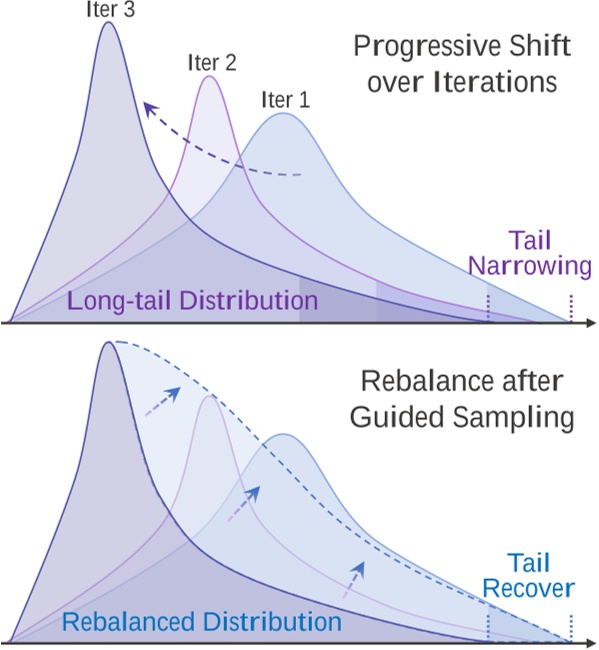 Iter 3

Iter 2

Iter 1

Progressive Shift over Iterations

Tail Narrowing

Long-tail Distribution

Rebalance after Guided Sampling

Tail Recover

Rebalanced Distribution